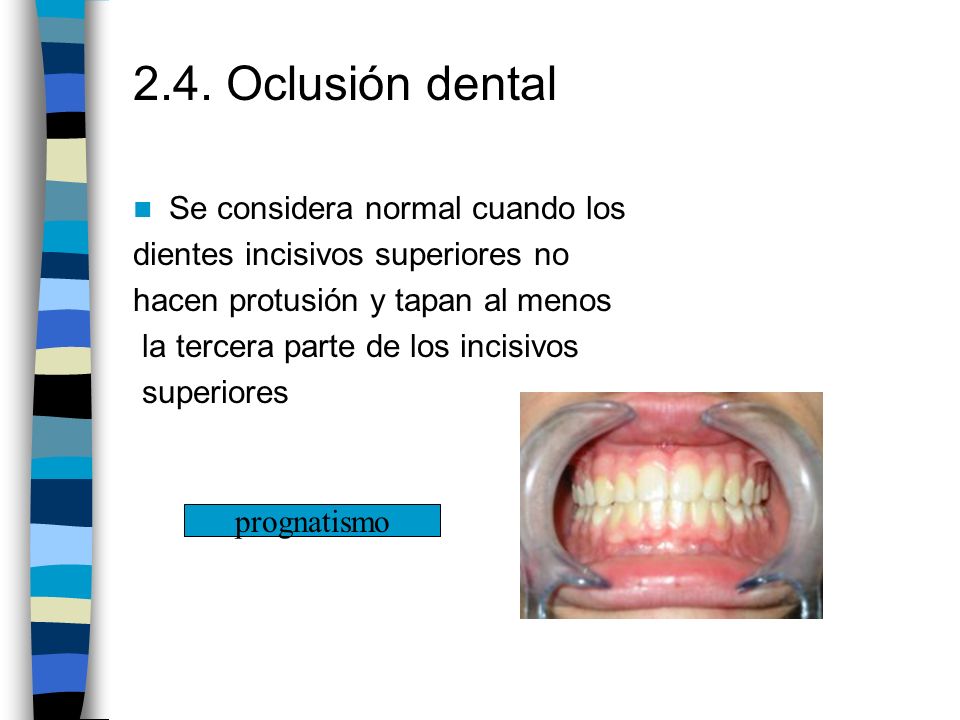 2.4. Oclusión dental

Se considera normal cuando los dientes incisivos superiores no hacen protusión y tapan al menos la tercera parte de los incisivos superiores

prognatismo